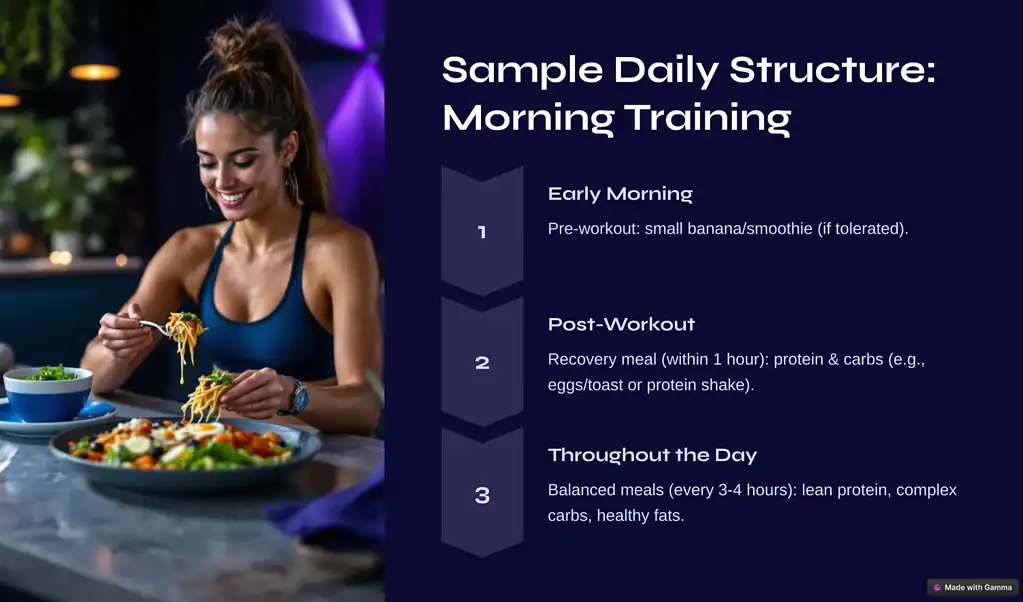 Sample Daily Structure: Morning Training

1

Early Morning

Pre-workout: small banana/smoothie (if tolerated).

2

Post-Workout

Recovery meal (within 1 hour): protein & carbs (e.g., eggs/toast or protein shake).

3

Throughout the Day

Balanced meals (every 3-4 hours): lean protein, complex carbs, healthy fats.

Made with Gamma